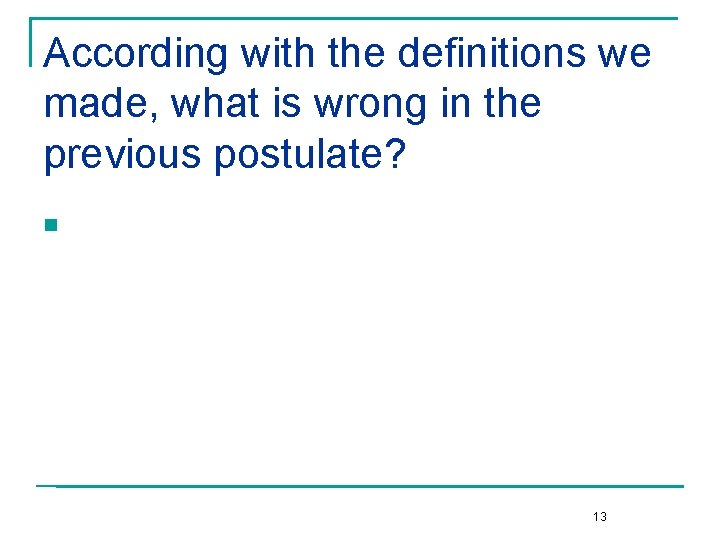 According with the definitions we made, what is wrong in the previous postulate?

13